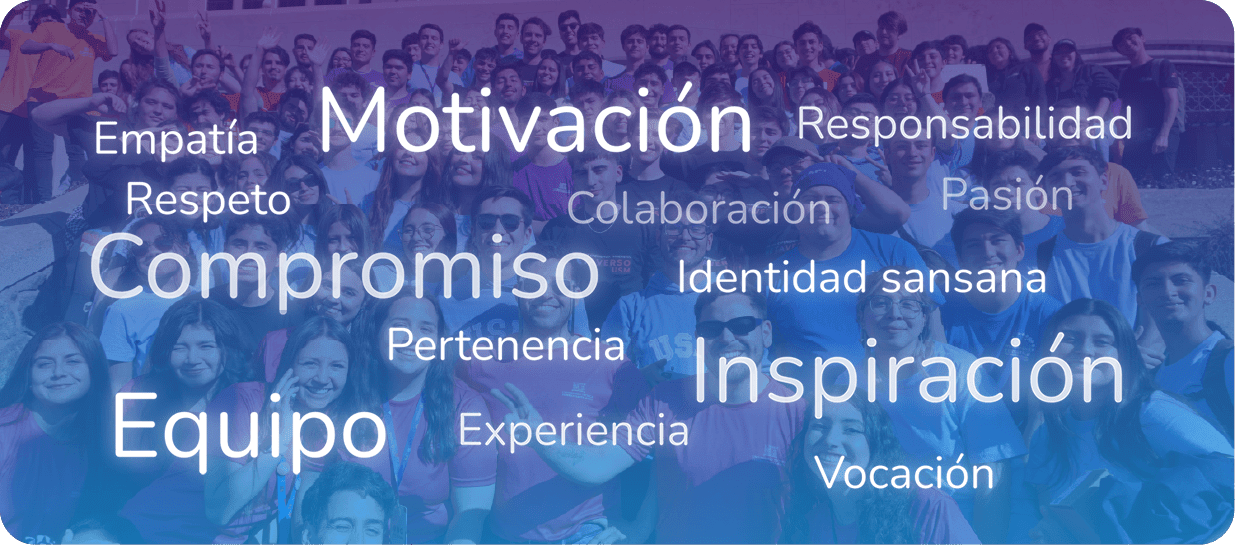 Empatía
Motivación
Responsabilidad
Respeto
Colaboración
Pasión
Compromiso
Identidad sansana
Pertenencia
Inspiración
Equipo
Experiencia
Vocación